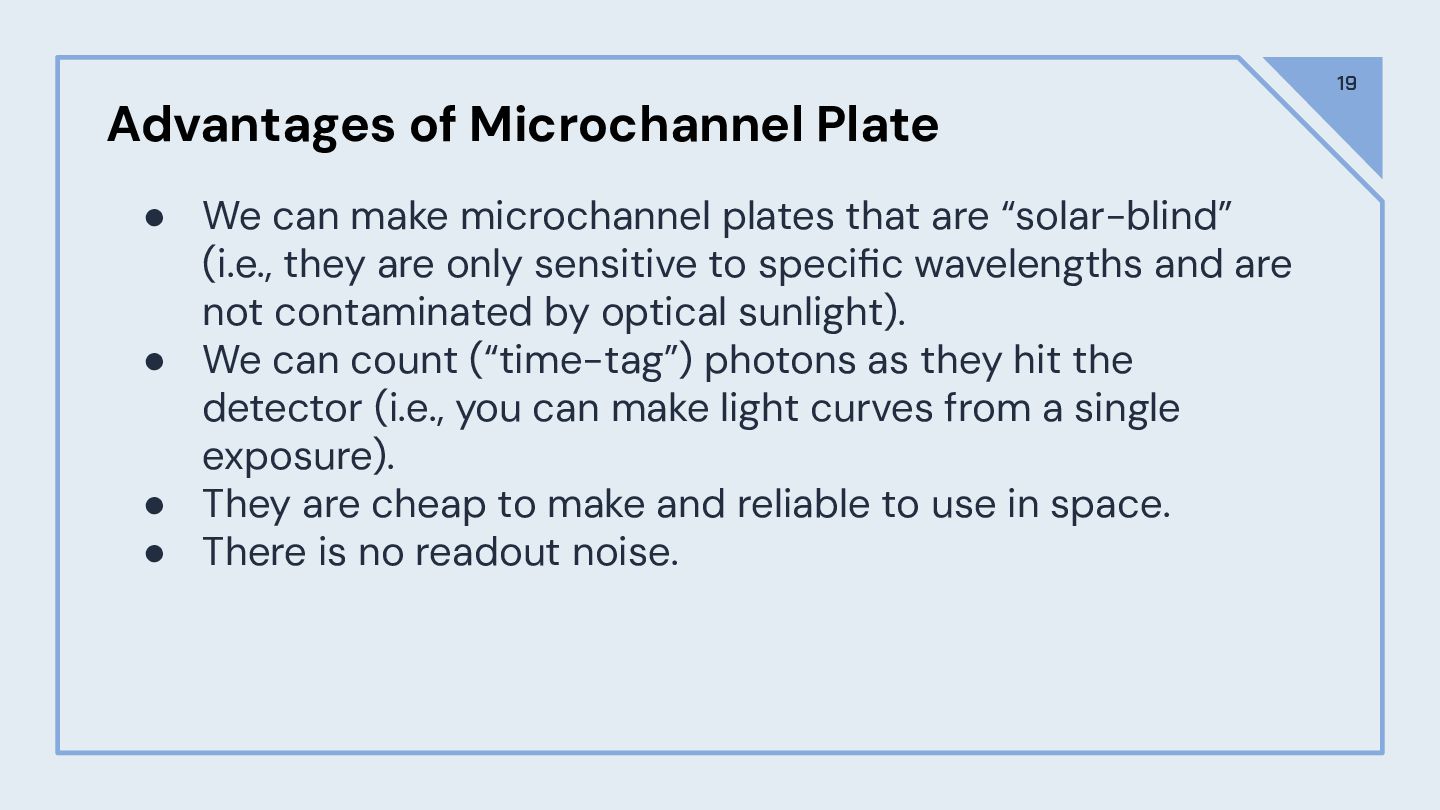 19

Advantages of Microchannel Plate

● We can make microchannel plates that are “solar-blind” (i.e., they are only sensitive to specific wavelengths and are not contaminated by optical sunlight).
● We can count (“time-tag”) photons as they hit the detector (i.e., you can make light curves from a single exposure).
● They are cheap to make and reliable to use in space.
● There is no readout noise.